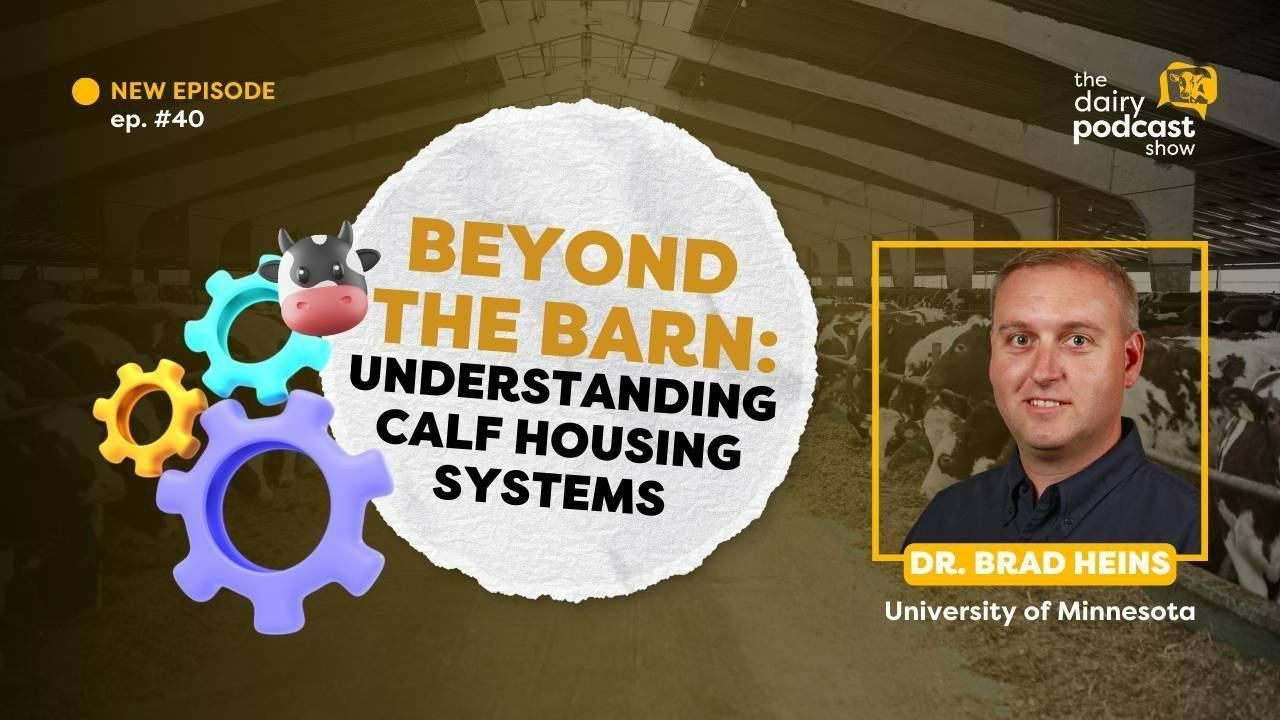 NEW EPISODE
ep. #40

the dairy podcast show

BEYOND THE BARN: UNDERSTANDING CALF HOUSING SYSTEMS

DR. BRAD HEINS
University of Minnesota